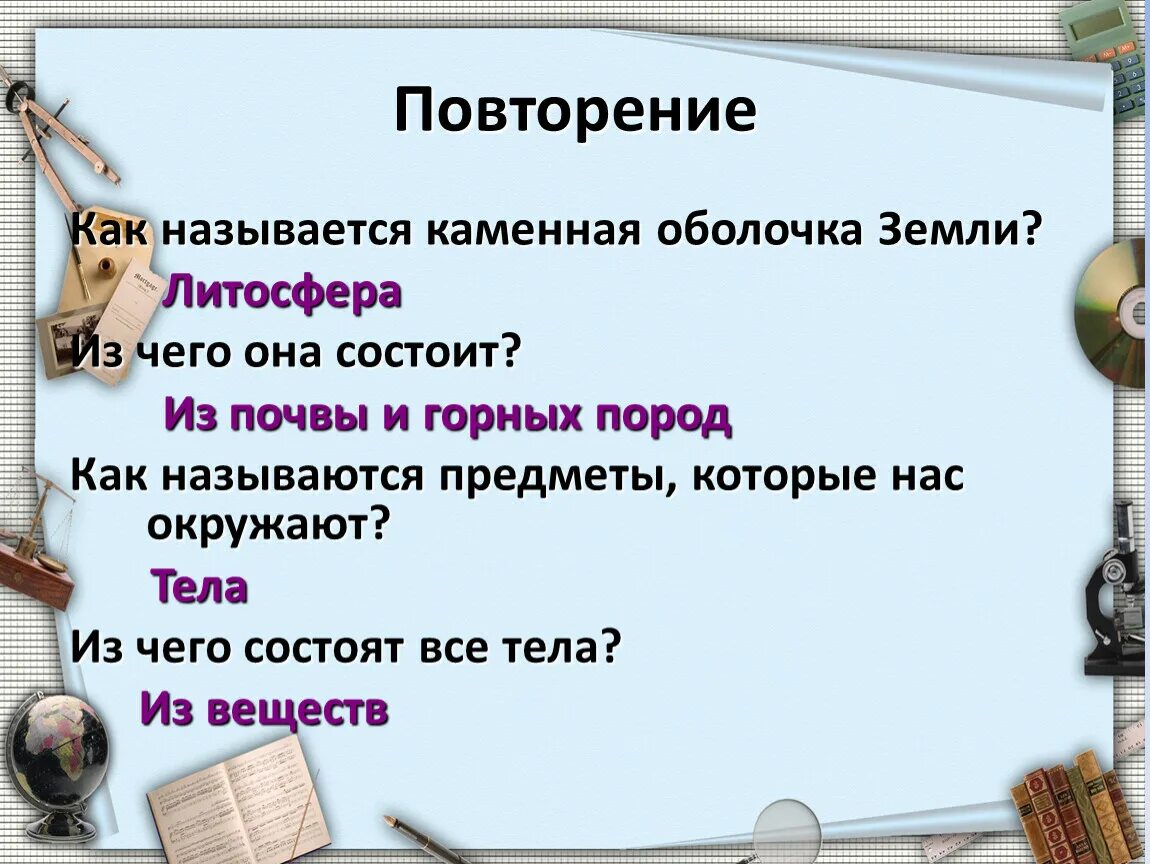 Повторение

Как называется каменная оболочка Земли?

Литосфера

Из чего она состоит?

Из почвы и горных пород

Как называются предметы, которые нас окружают?

Тела

Из чего состоят все тела?

Из веществ